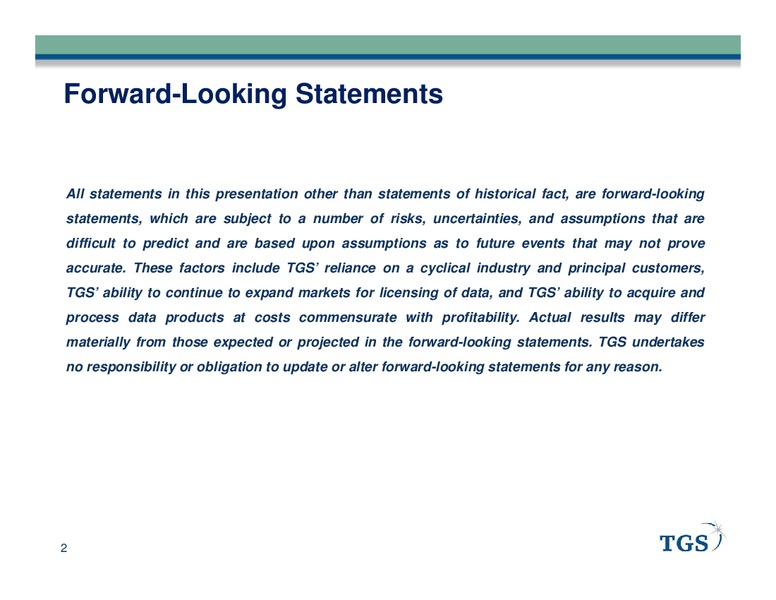 Forward-Looking Statements

All statements in this presentation other than statements of historical fact, are forward-looking statements, which are subject to a number of risks, uncertainties, and assumptions that are difficult to predict and are based upon assumptions as to future events that may not prove accurate. These factors include TGS' reliance on a cyclical industry and principal customers, TGS' ability to continue to expand markets for licensing of data, and TGS' ability to acquire and process data products at costs commensurate with profitability. Actual results may differ materially from those expected or projected in the forward-looking statements. TGS undertakes no responsibility or obligation to update or alter forward-looking statements for any reason.

2

TGS